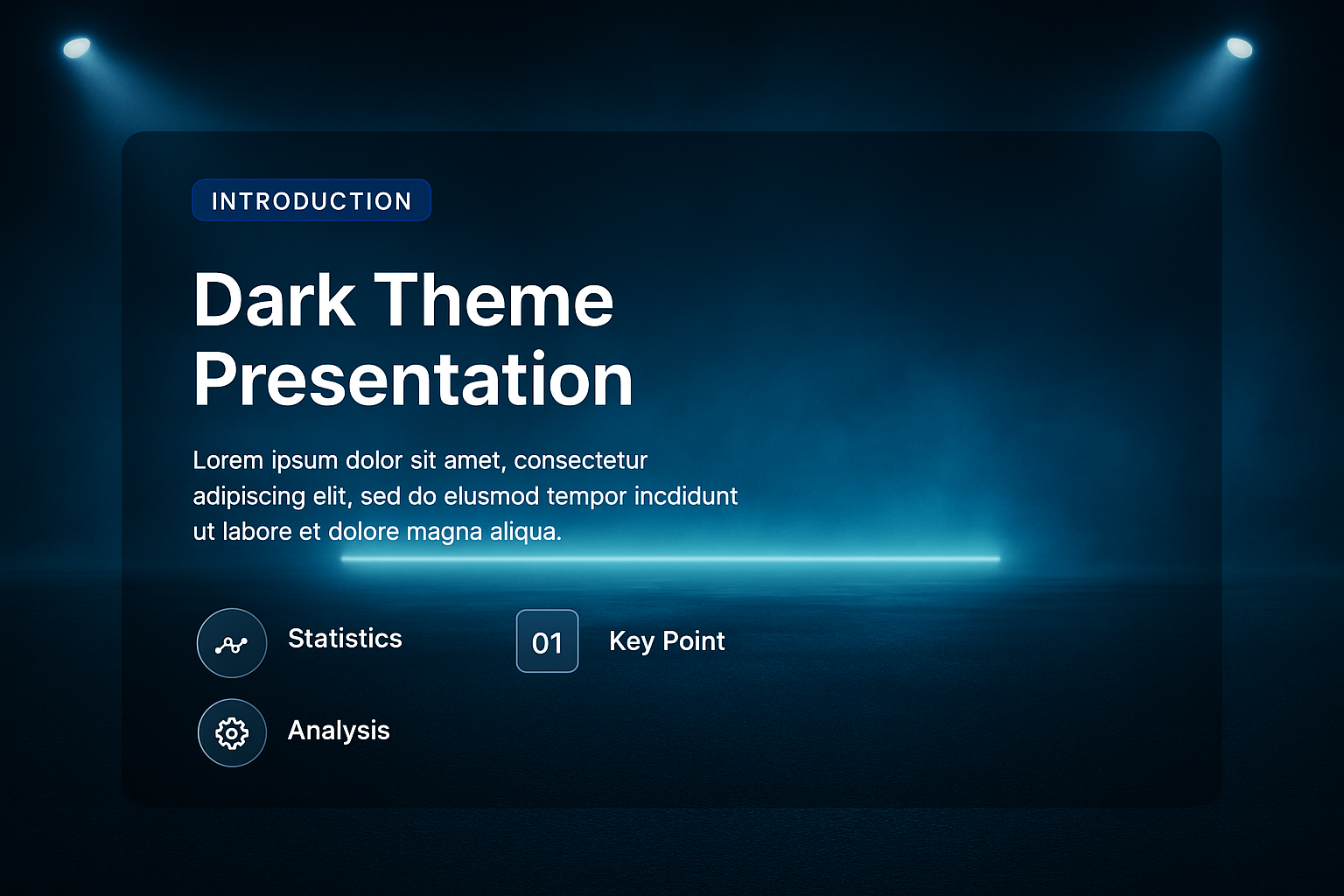 INTRODUCTION

Dark Theme Presentation

Lorem ipsum dolor sit amet, consectetur adipiscing elit, sed do elusmod tempor incdidunt ut labore et dolore magna aliqua.

Statistics

01

Key Point

Analysis